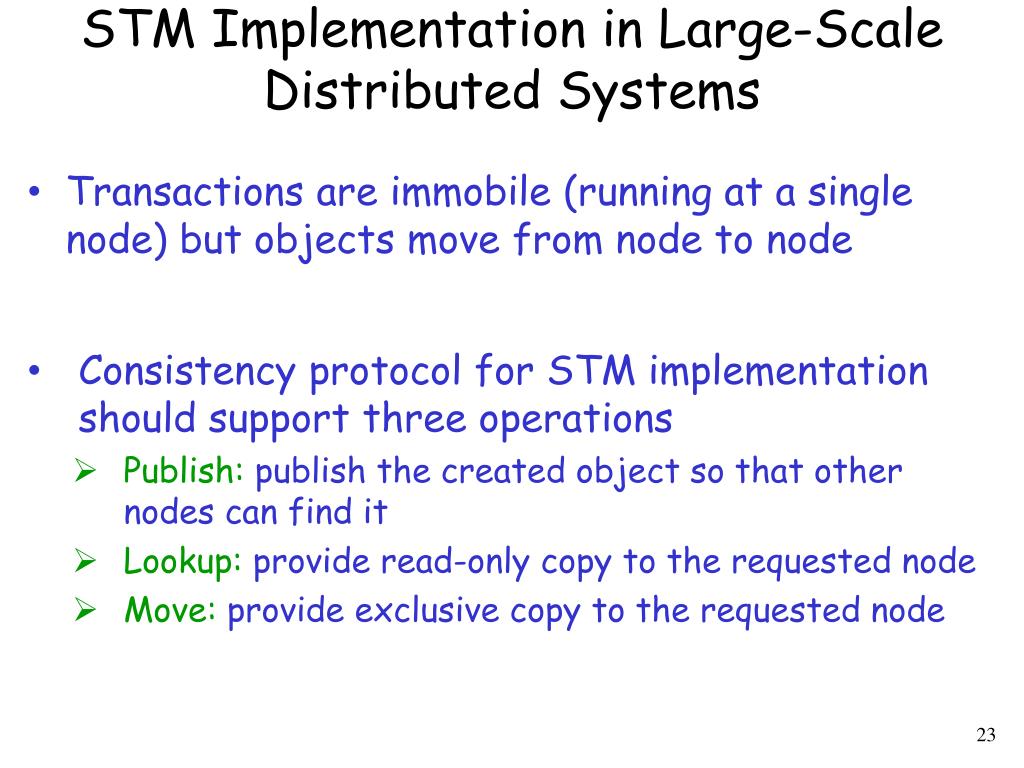 STM Implementation in Large-Scale Distributed Systems

• Transactions are immobile (running at a single node) but objects move from node to node

• Consistency protocol for STM implementation should support three operations
➢ Publish: publish the created object so that other nodes can find it
➢ Lookup: provide read-only copy to the requested node
➢ Move: provide exclusive copy to the requested node

23